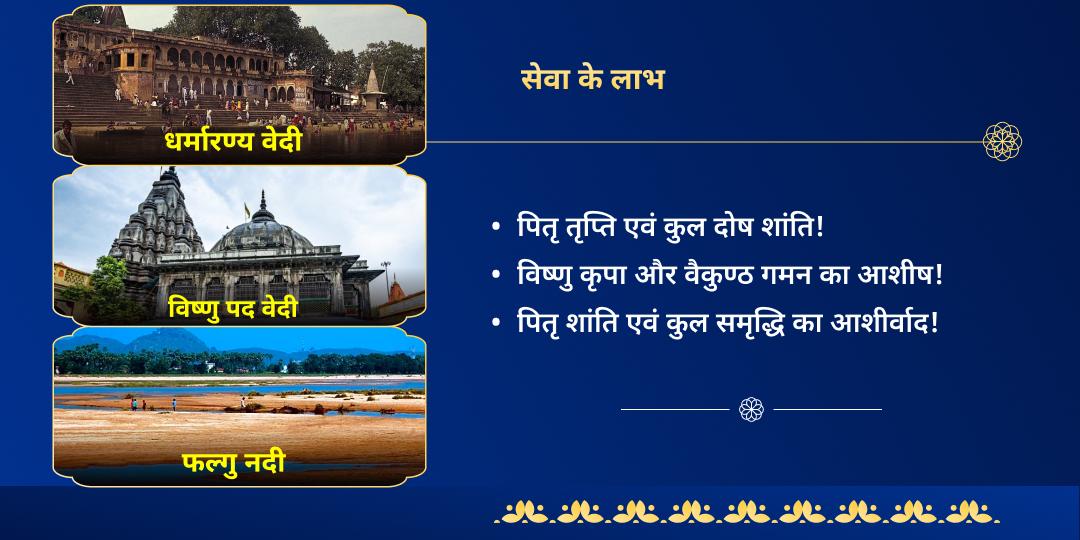 धर्मारण्य वेदी

विष्णु पद वेदी

फल्गु नदी

सेवा के लाभ

• पितृ तृप्ति एवं कुल दोष शांति!
• विष्णु कृपा और वैकुण्ठ गमन का आशीष!
• पितृ शांति एवं कुल समृद्धि का आशीर्वाद!